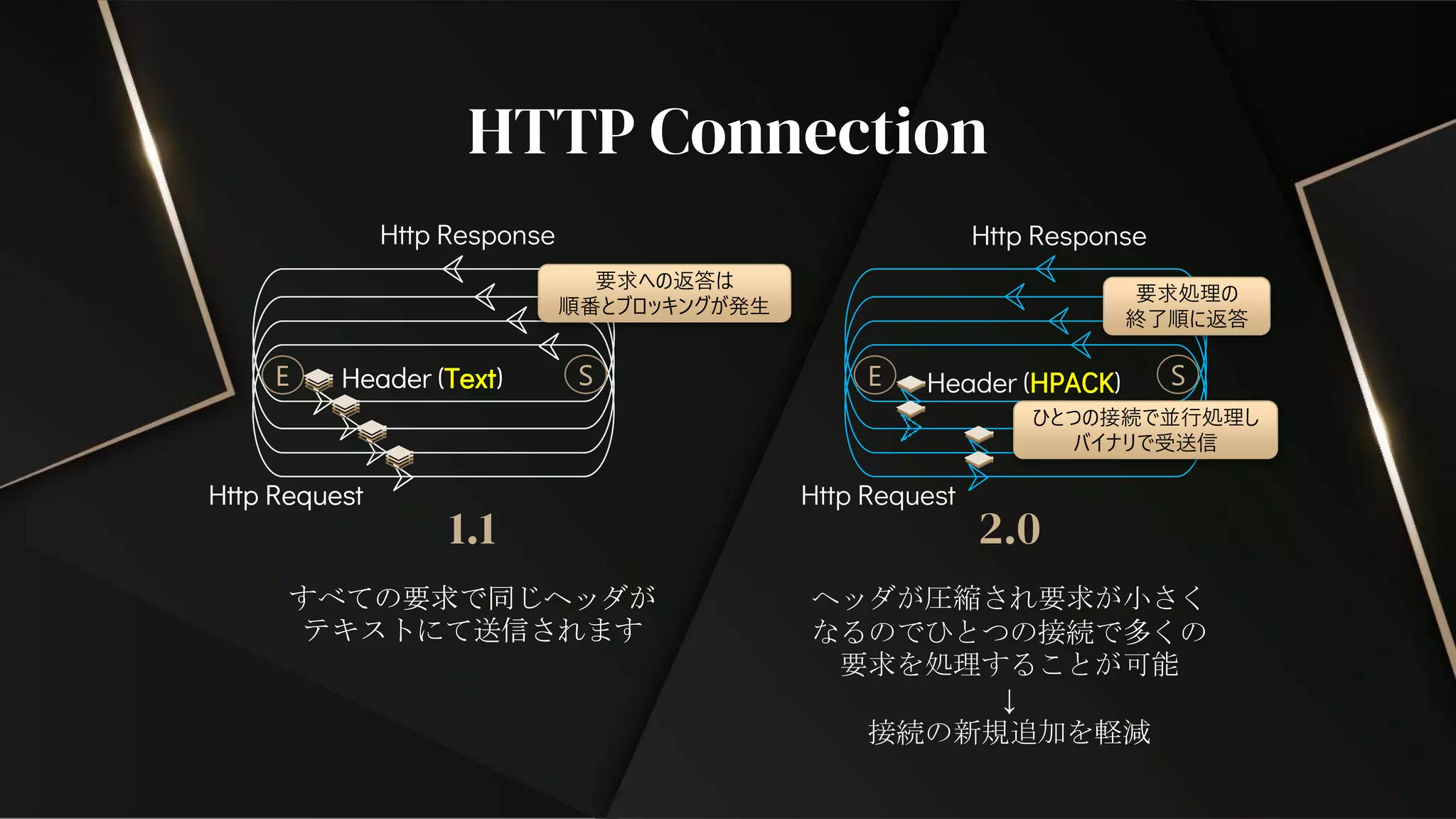 HTTP Connection

Http Response

要求への返答は
順番とブロッキングが発生

E Header (Text) S

Http Request

1.1

すべての要求で同じヘッダが
テキストにて送信されます

Http Response

要求処理の
終了順に返答

E Header (HPACK) S

ひとつの接続で並行処理し
バイナリで受送信

Http Request

2.0

ヘッダが圧縮され要求が小さく
なるのでひとつの接続で多くの
要求を処理することが可能
↓
接続の新規追加を軽減